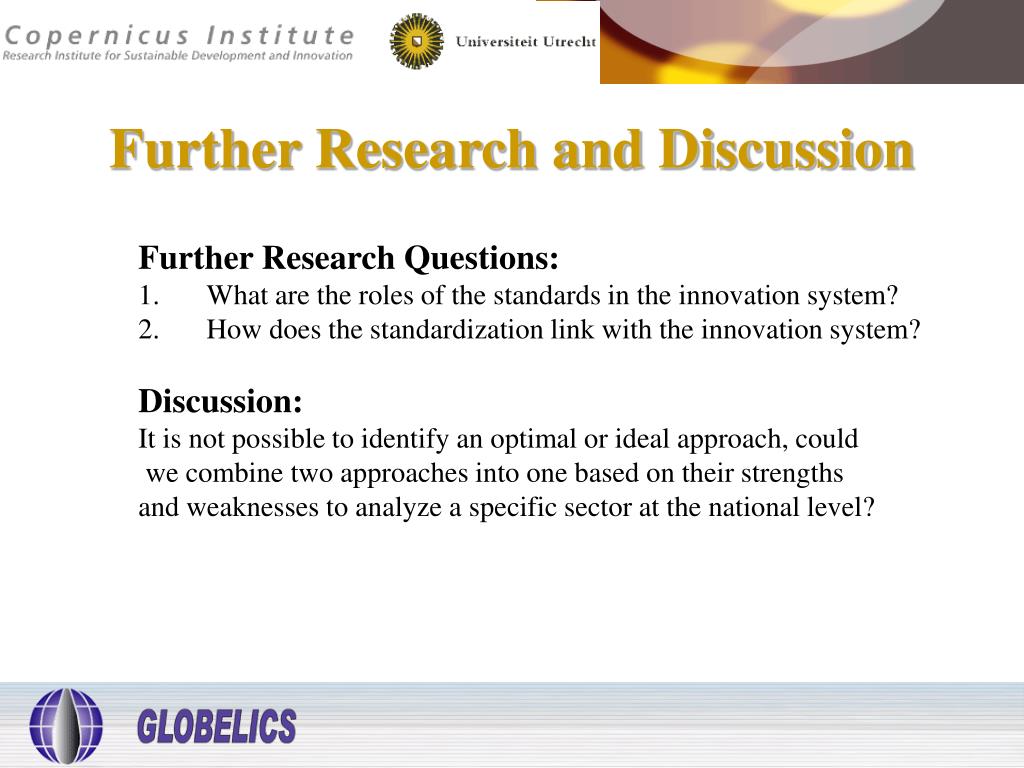 Copernicus Institute
Research Institute for Sustainable Development and Innovation

Universiteit Utrecht

Further Research and Discussion

Further Research Questions:
1. What are the roles of the standards in the innovation system?
2. How does the standardization link with the innovation system?

Discussion:
It is not possible to identify an optimal or ideal approach, could we combine two approaches into one based on their strengths and weaknesses to analyze a specific sector at the national level?

GLOBELICS